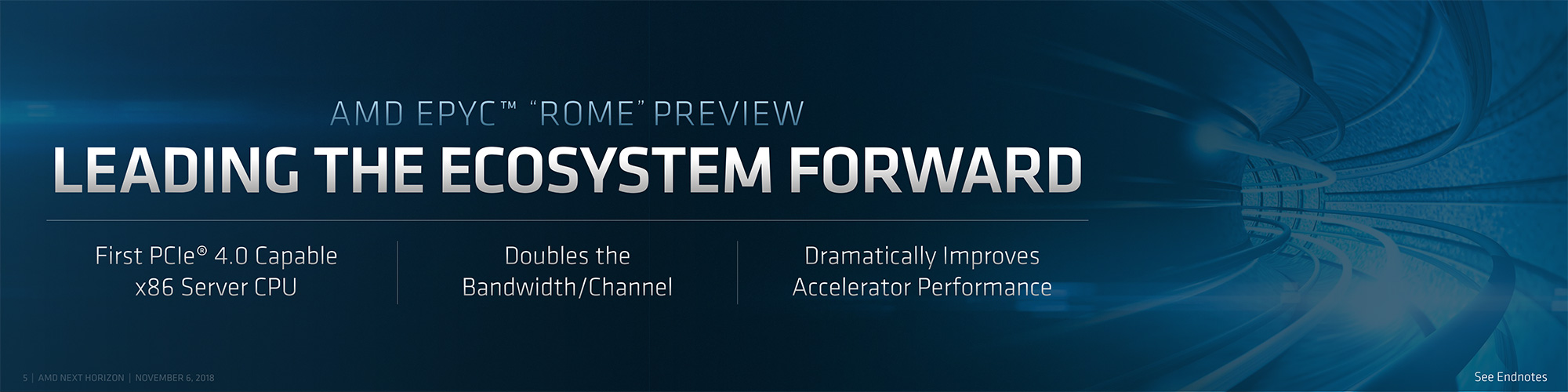 AMD EPYC™ "ROME" PREVIEW

LEADING THE ECOSYSTEM FORWARD

First PCIe® 4.0 Capable x86 Server CPU

Doubles the Bandwidth/Channel

Dramatically Improves Accelerator Performance

5 | AMD NEXT HORIZON | NOVEMBER 6, 2018

See Endnotes